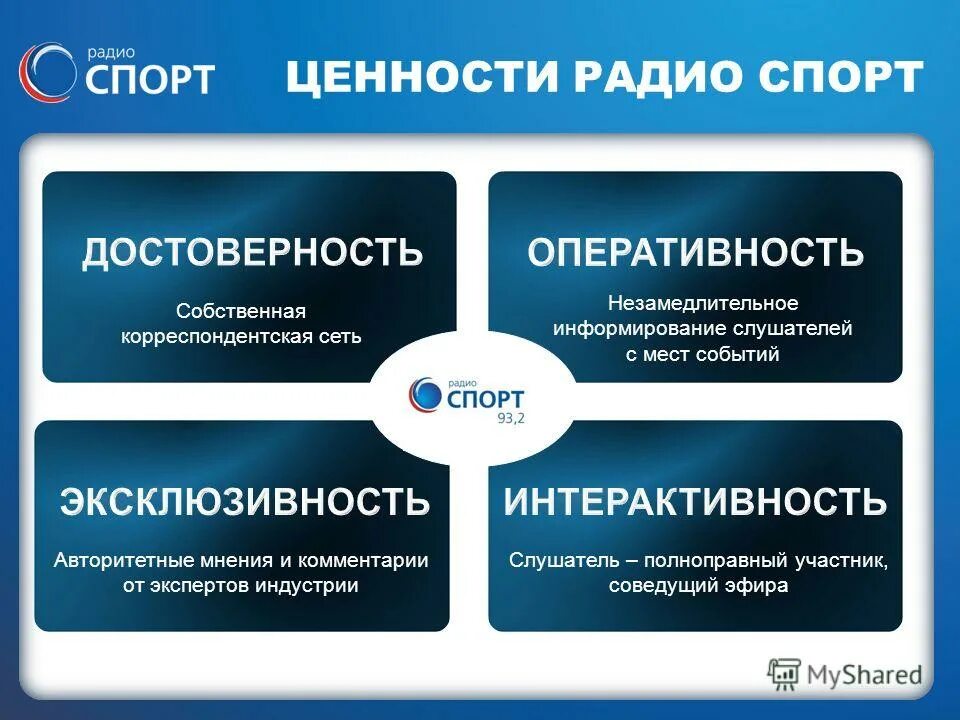 радио СПОРТ

ЦЕННОСТИ РАДИО СПОРТ

ДОСТОВЕРНОСТЬ

Собственная корреспондентская сеть

ОПЕРАТИВНОСТЬ

Незамедлительное информирование слушателей с мест событий

радио СПОРТ 93,2

ЭКСКЛЮЗИВНОСТЬ

Авторитетные мнения и комментарии от экспертов индустрии

ИНТЕРАКТИВНОСТЬ

Слушатель – полноправный участник, соведущий эфира

MyShared